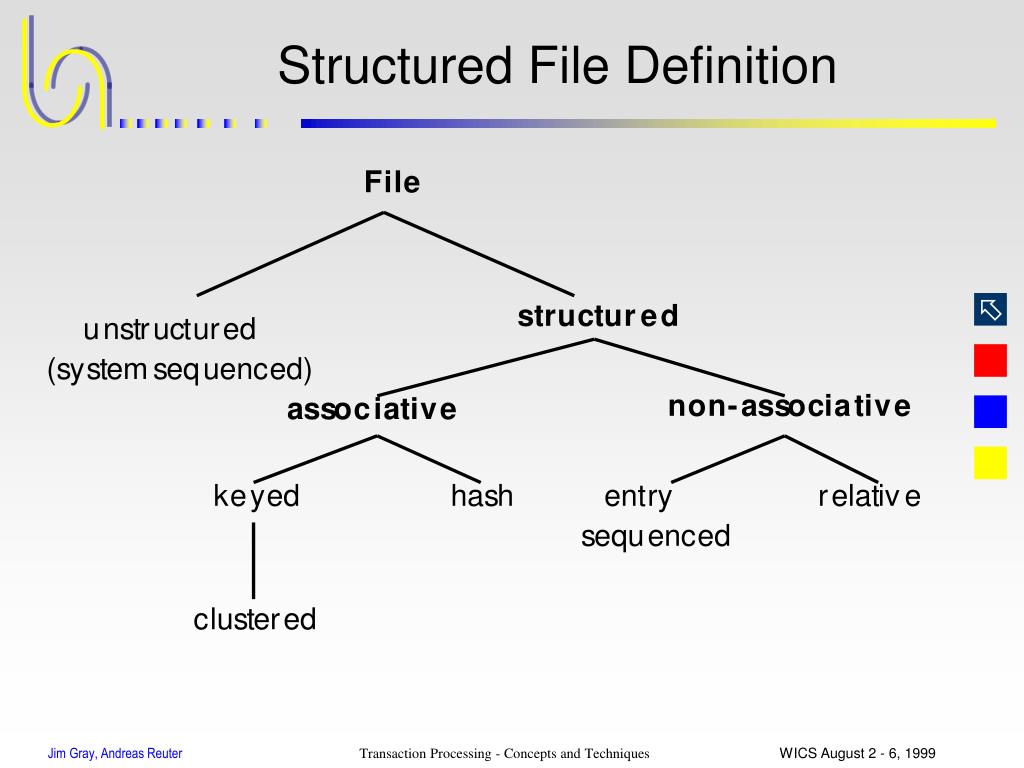 Structured File Definition

File

unstructured
(system sequenced)

structured

associative

non-associative

keyed

hash

entry sequenced

relative

clustered

Jim Gray, Andreas Reuter

Transaction Processing - Concepts and Techniques

WICS August 2 - 6, 1999